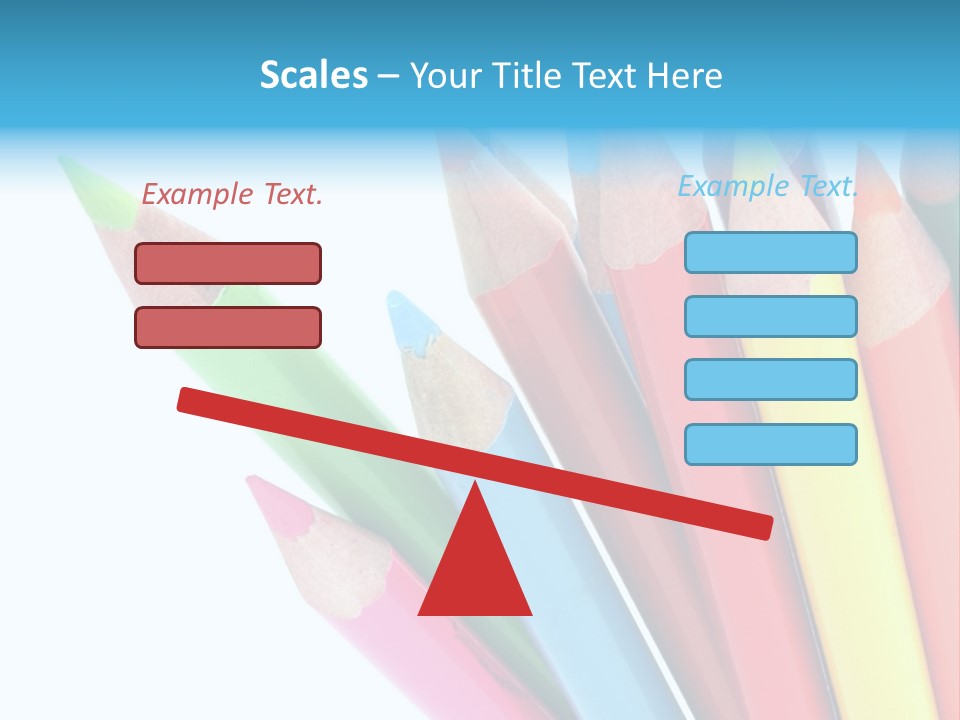 Scales – Your Title Text Here

Example Text.

Example Text.